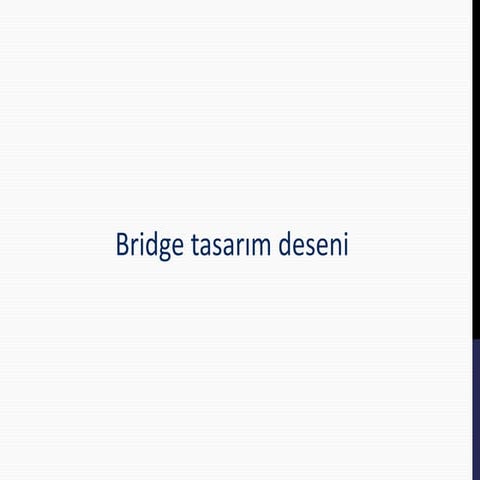 Bridge tasarım deseni